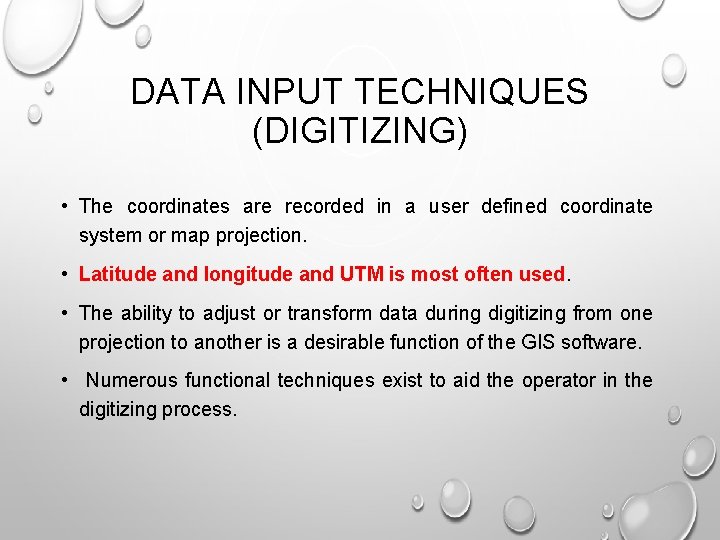 DATA INPUT TECHNIQUES (DIGITIZING)

• The coordinates are recorded in a user defined coordinate system or map projection.

• Latitude and longitude and UTM is most often used.

• The ability to adjust or transform data during digitizing from one projection to another is a desirable function of the GIS software.

• Numerous functional techniques exist to aid the operator in the digitizing process.